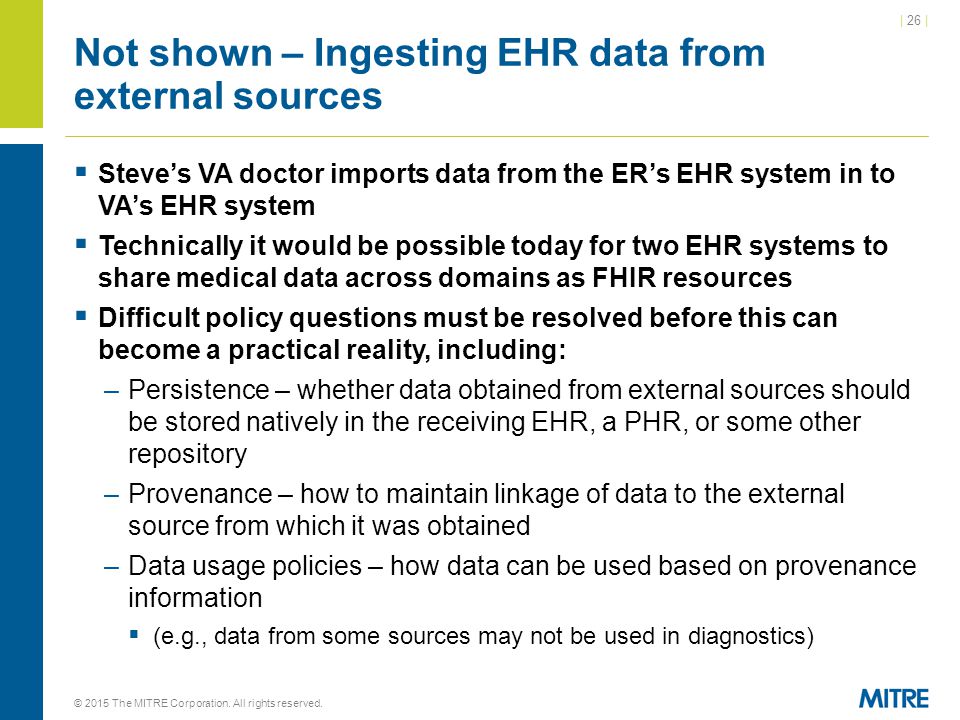 | 26 |

Not shown – Ingesting EHR data from external sources

▪ Steve's VA doctor imports data from the ER's EHR system in to VA's EHR system

▪ Technically it would be possible today for two EHR systems to share medical data across domains as FHIR resources

▪ Difficult policy questions must be resolved before this can become a practical reality, including:

– Persistence – whether data obtained from external sources should be stored natively in the receiving EHR, a PHR, or some other repository

– Provenance – how to maintain linkage of data to the external source from which it was obtained

– Data usage policies – how data can be used based on provenance information

▪ (e.g., data from some sources may not be used in diagnostics)

© 2015 The MITRE Corporation. All rights reserved.

MITRE